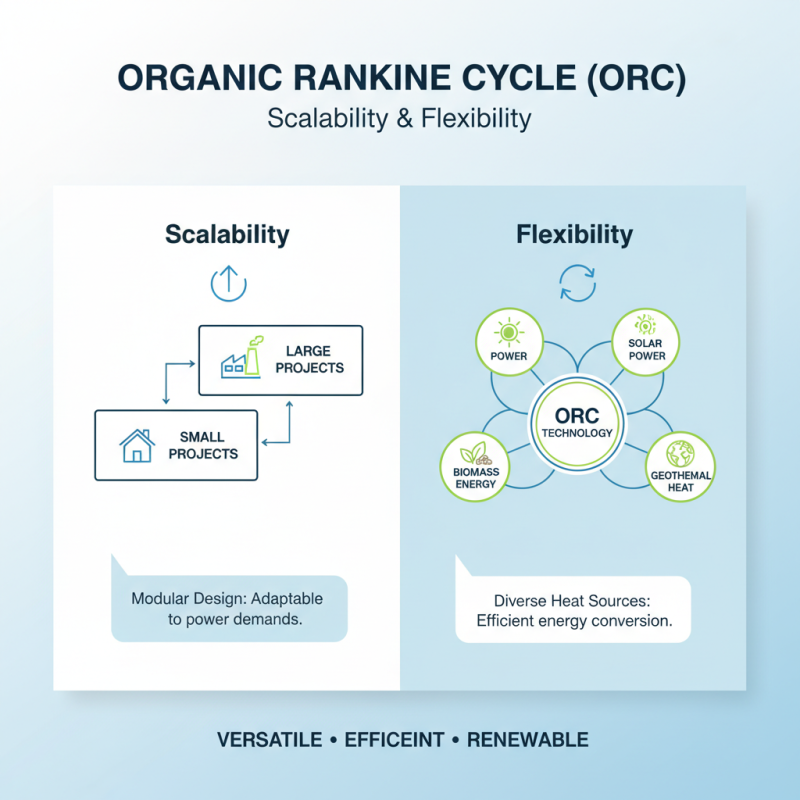 ORGANIC RANKINE CYCLE (ORC)
Scalability & Flexibility

Scalability

LARGE PROJECTS

SMALL PROJECTS

Modular Design: Adaptable to power demands.

Flexibility

POWER

SOLAR POWER

ORC TECHNOLOGY

BIOMASS ENERGY

GEOTHEMAL HEAT

Diverse Heat Sources: Efficient energy conversion.

VERSATILE • EFFICEINT • RENEWABLE